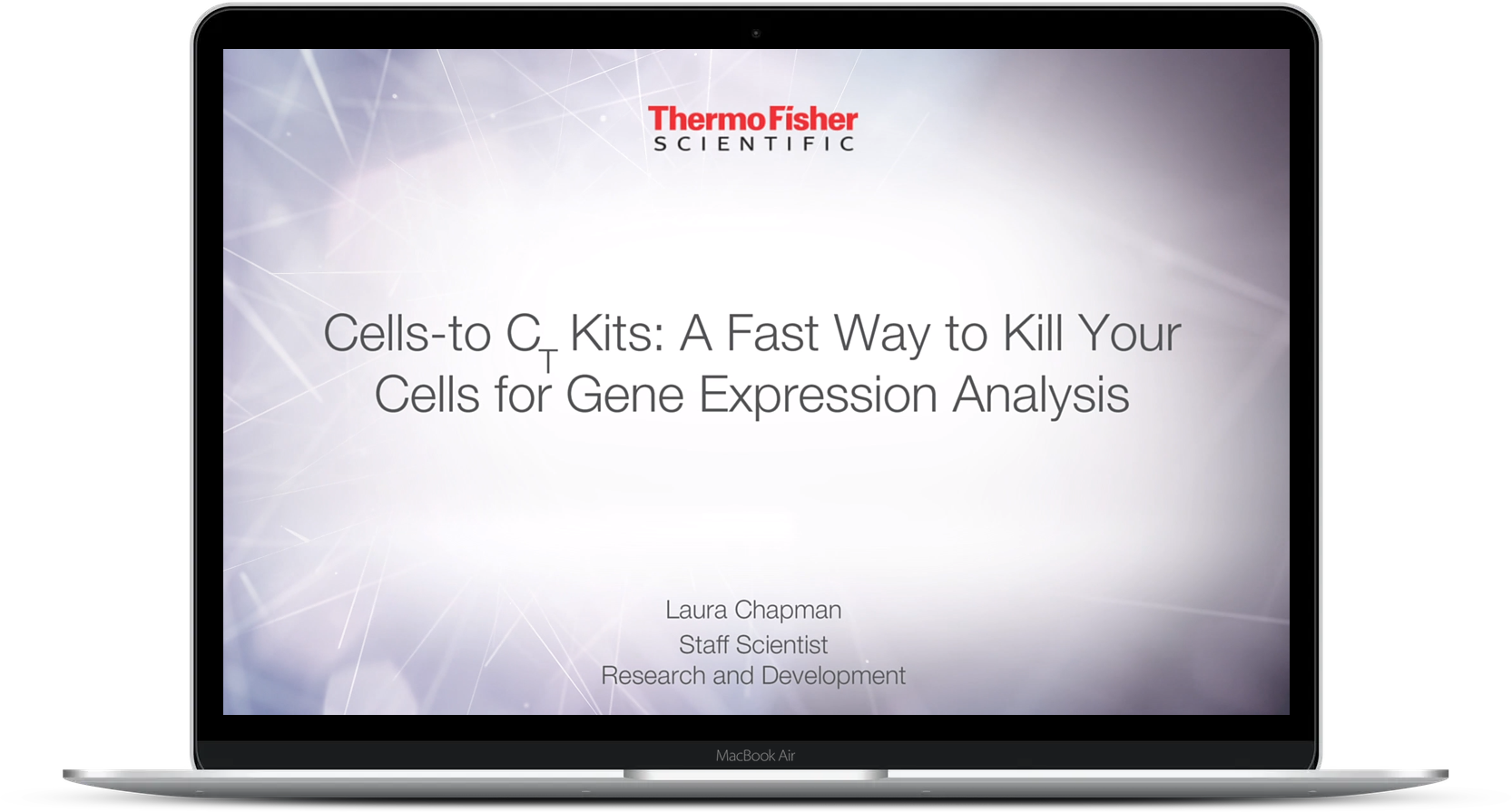 ThermoFisher
SCIENTIFIC

Cells-to $C_T$ Kits: A Fast Way to Kill Your Cells for Gene Expression Analysis

Laura Chapman
Staff Scientist
Research and Development

MacBook Air